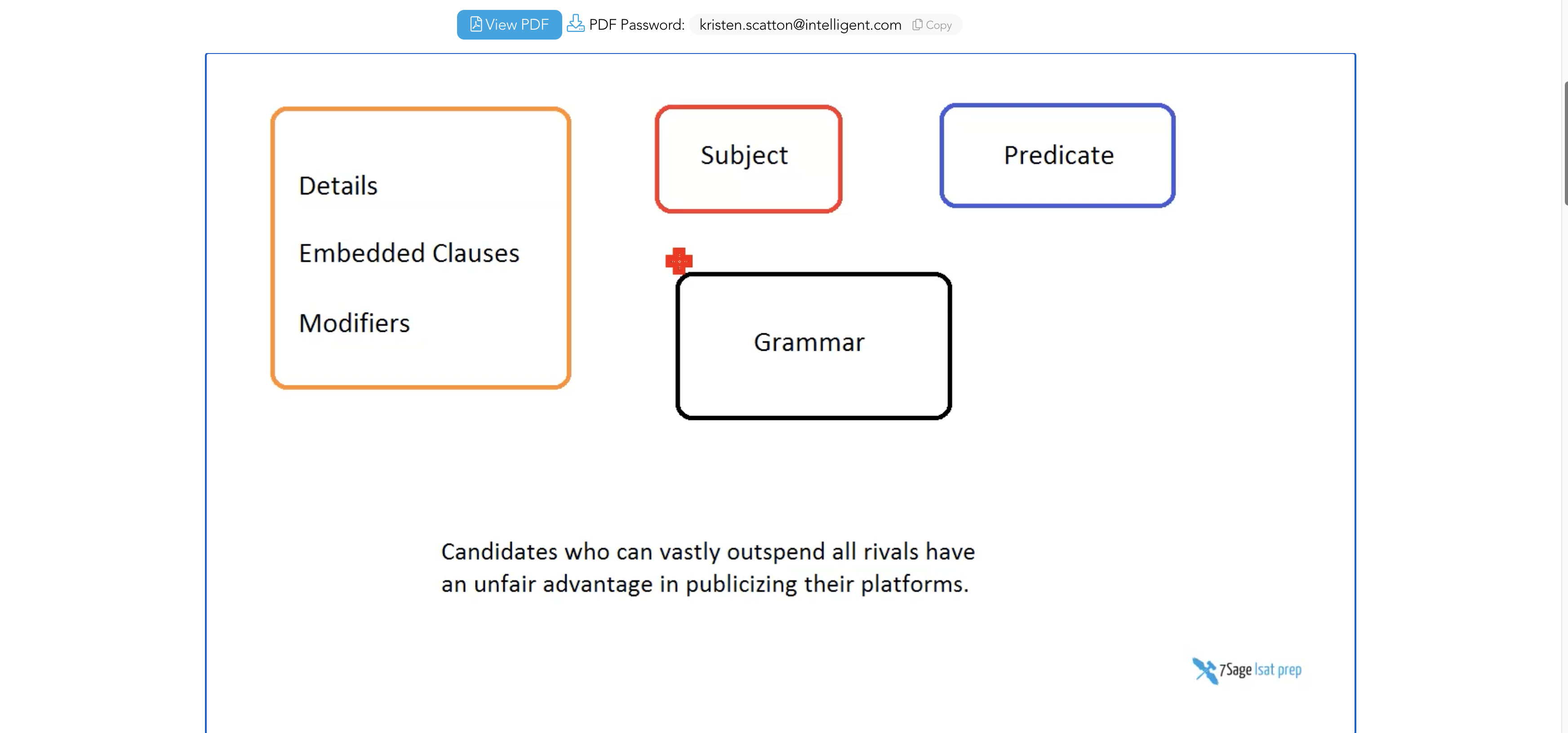 View PDF PDF Password: kristen.scatton@intelligent.com Copy

Details

Embedded Clauses

Modifiers

Subject

Predicate

Grammar

Candidates who can vastly outspend all rivals have an unfair advantage in publicizing their platforms.

7Sage lsat prep